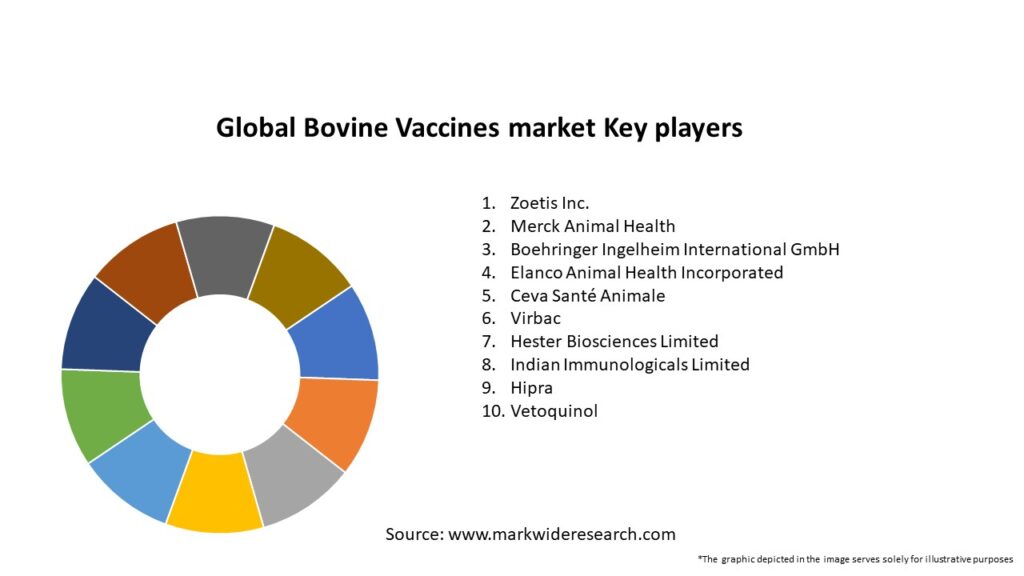 Global Bovine Vaccines market Key players

1. Zoetis Inc.
2. Merck Animal Health
3. Boehringer Ingelheim International GmbH
4. Elanco Animal Health Incorporated
5. Ceva Santé Animale
6. Virbac
7. Hester Biosciences Limited
8. Indian Immunologicals Limited
9. Hipra
10. Vetoquinol

Source: www.markwideresearch.com

*The graphic depicted in the image serves solely for illustrative purposes